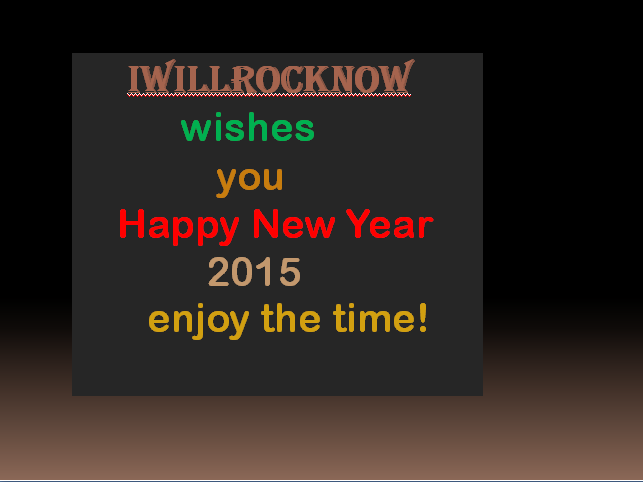 IWILLROCKNOW
wishes
you
Happy New Year
2015
enjoy the time!